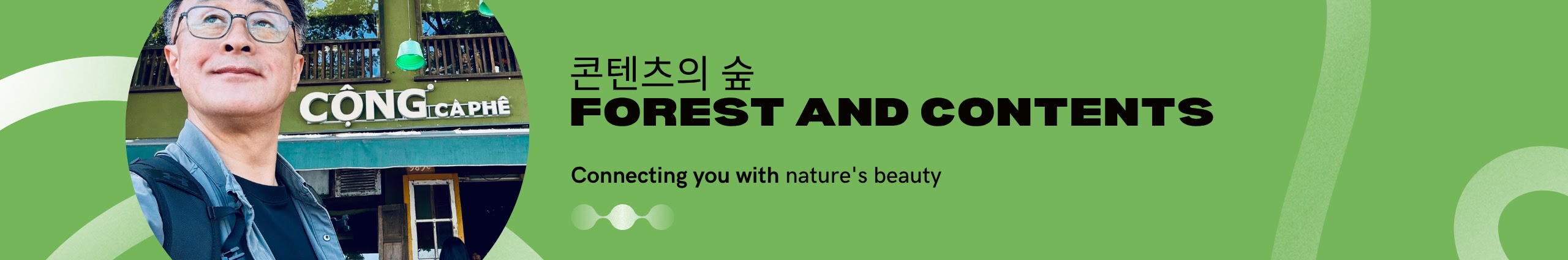 CỘNG CÀ PHÊ

콘텐츠의 숲
FOREST AND CONTENTS

Connecting you with nature's beauty